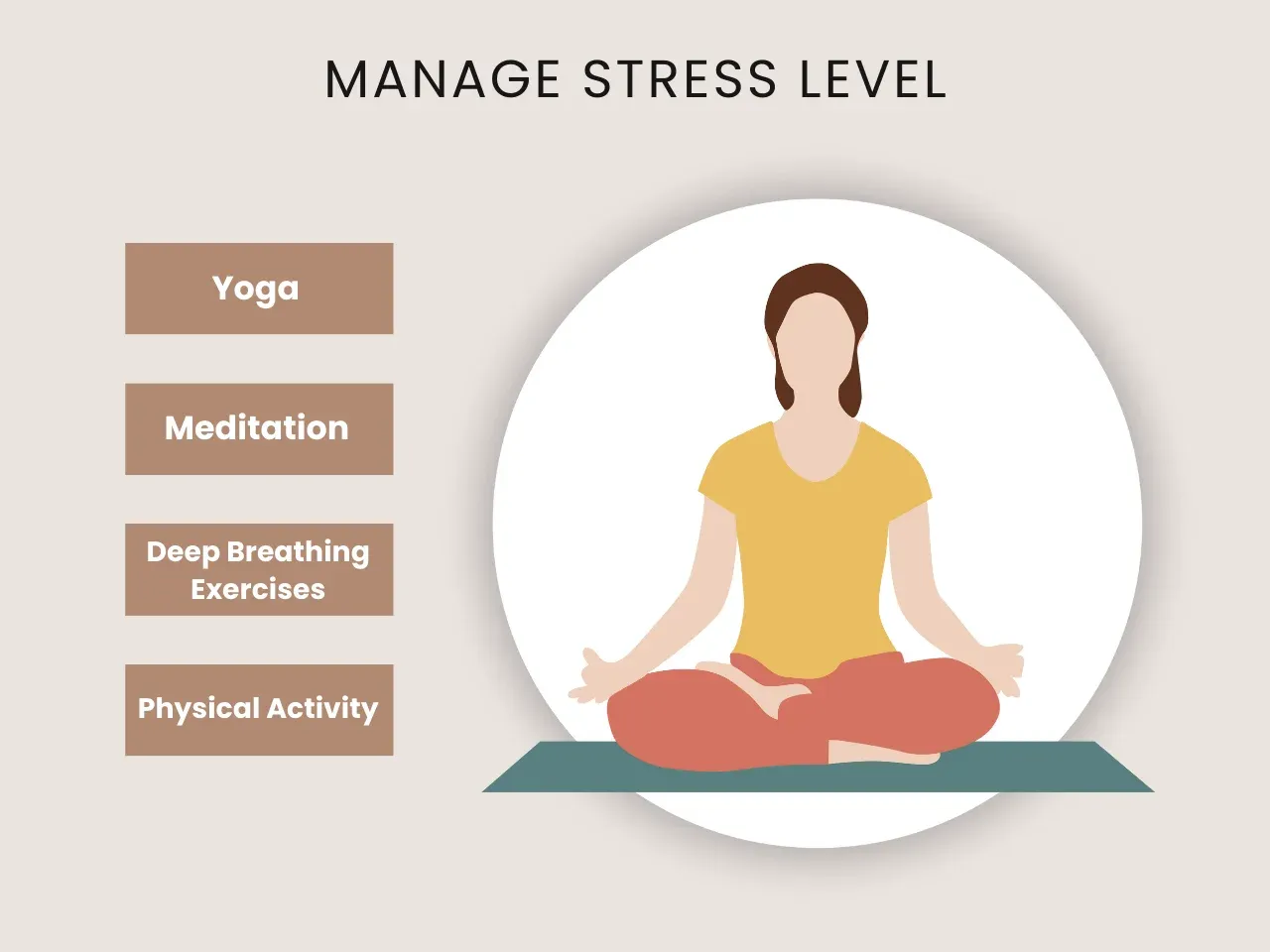 MANAGE STRESS LEVEL

Yoga

Meditation

Deep Breathing Exercises

Physical Activity